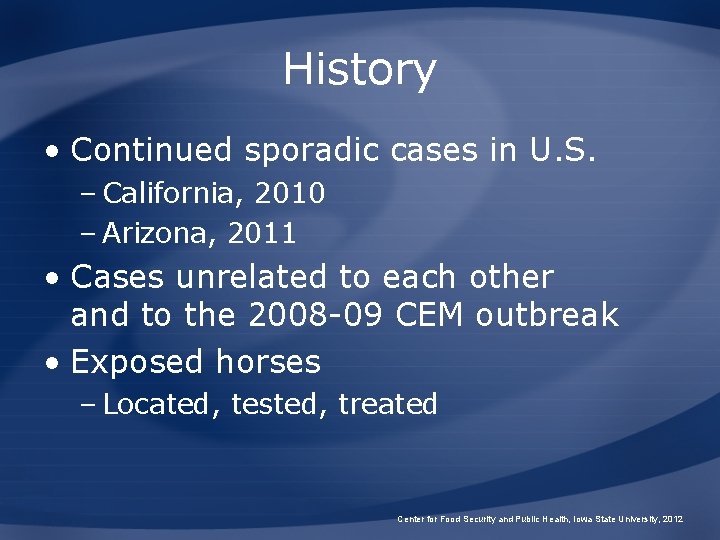 History

• Continued sporadic cases in U.S.
– California, 2010
– Arizona, 2011

• Cases unrelated to each other and to the 2008-09 CEM outbreak

• Exposed horses
– Located, tested, treated

Center for Food Security and Public Health, Iowa State University, 2012